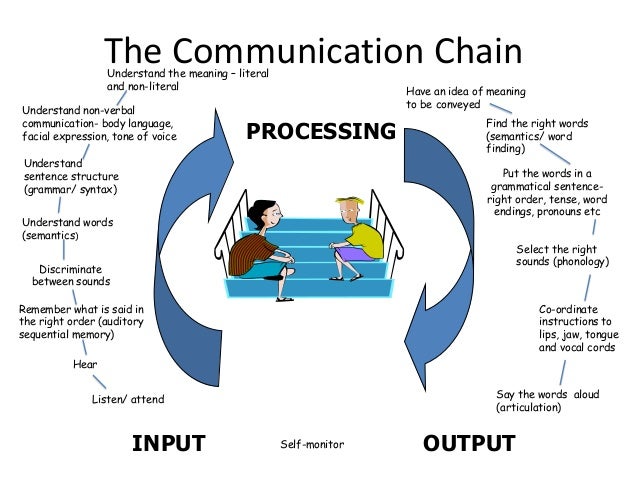 The Communication Chain

Understand the meaning – literal and non-literal

Understand non-verbal communication- body language, facial expression, tone of voice

Understand sentence structure (grammar/ syntax)

Understand words (semantics)

Discriminate between sounds

Remember what is said in the right order (auditory sequential memory)

Hear

Listen/ attend

PROCESSING

Have an idea of meaning to be conveyed

Find the right words (semantics/ word finding)

Put the words in a grammatical sentence- right order, tense, word endings, pronouns etc

Select the right sounds (phonology)

Co-ordinate instructions to lips, jaw, tongue and vocal cords

Say the words aloud (articulation)

INPUT

Self-monitor

OUTPUT